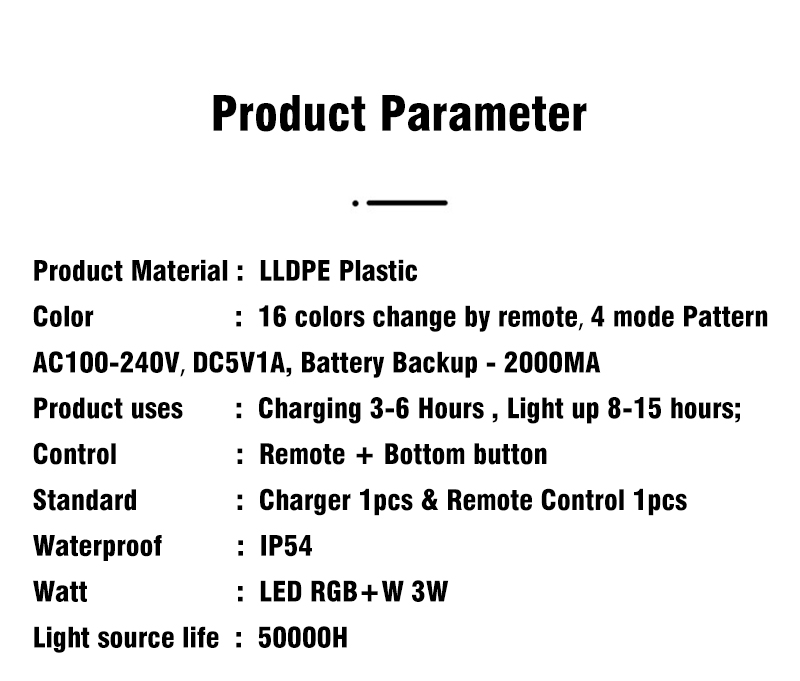 Product Parameter

Product Material : LLDPE Plastic
Color : 16 colors change by remote, 4 mode Pattern
AC100-240V, DC5V1A, Battery Backup - 2000MA
Product uses : Charging 3-6 Hours , Light up 8-15 hours;
Control : Remote + Bottom button
Standard : Charger 1pcs & Remote Control 1pcs
Waterproof : IP54
Watt : LED RGB+W 3W
Light source life : 50000H